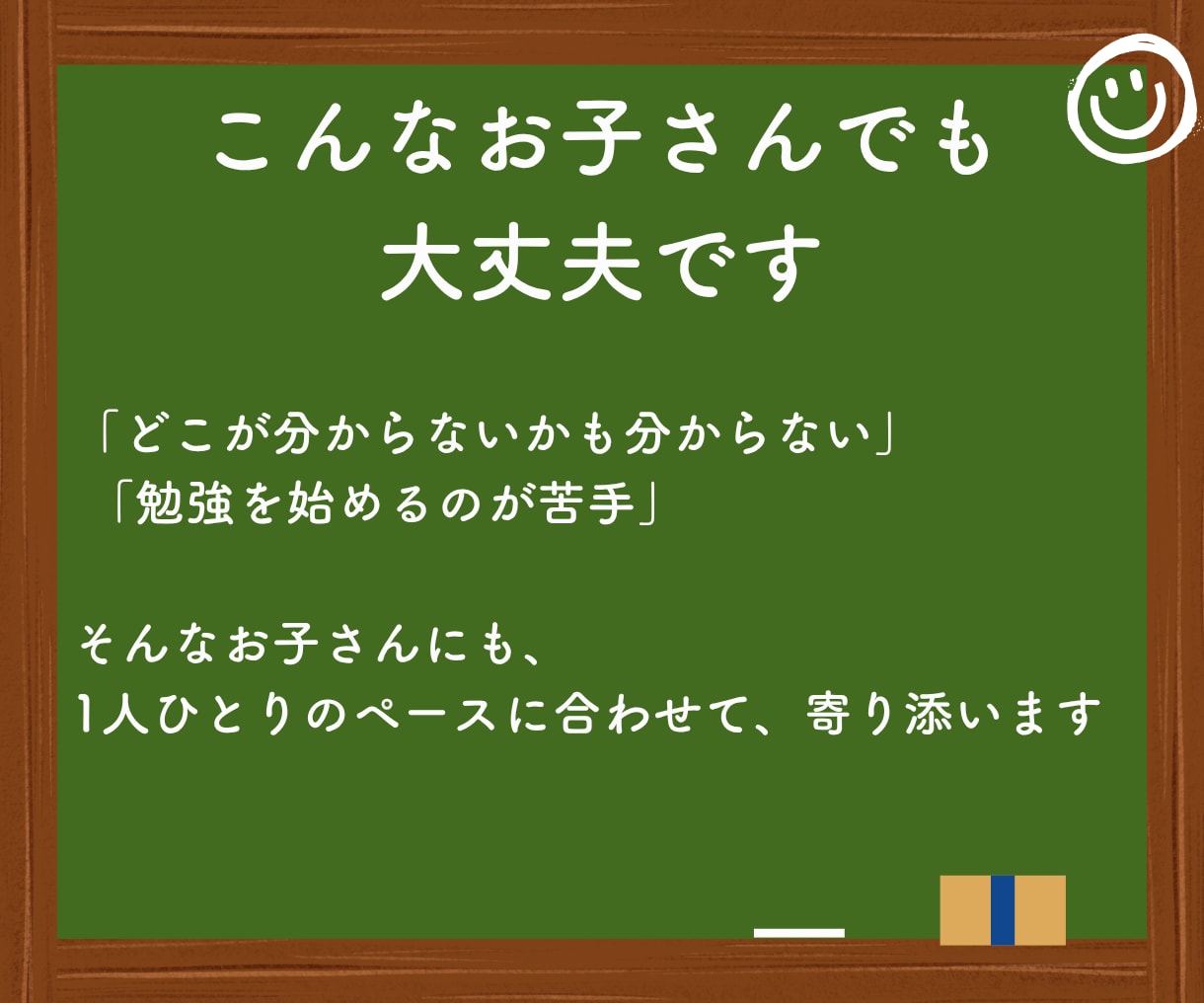 こんなお子さんでも
大丈夫です

「どこが分からないかも分からない」
「勉強を始めるのが苦手」

そんなお子さんにも、
1人ひとりのペースに合わせて、寄り添います